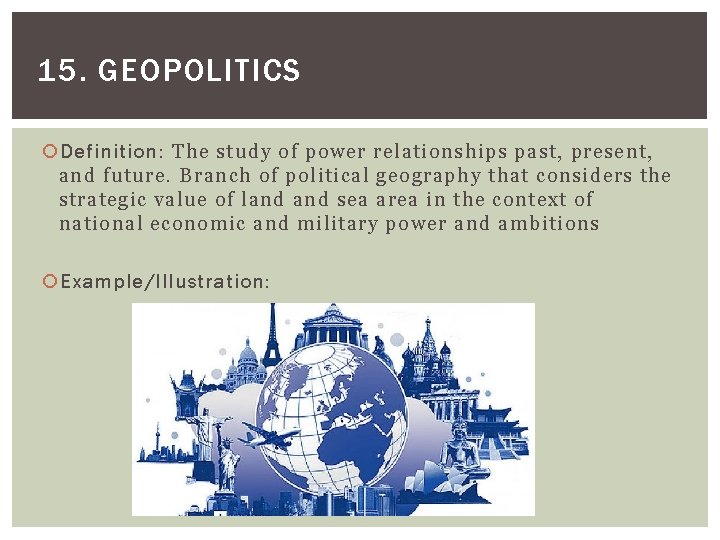 15. GEOPOLITICS

Definition: The study of power relationships past, present, and future. Branch of political geography that considers the strategic value of land and sea area in the context of national economic and military power and ambitions

Example/Illustration: